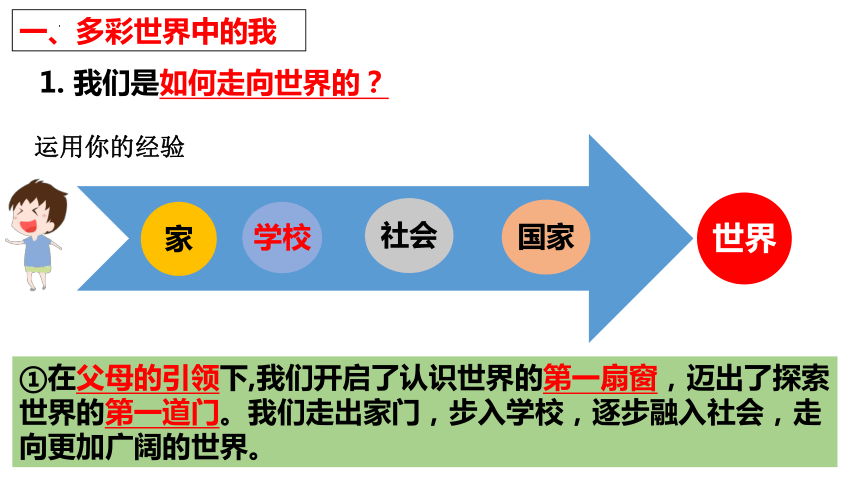 一、多彩世界中的我

1. 我们是如何走向世界的？

运用你的经验

家

学校

社会

国家

世界

①在父母的引领下,我们开启了认识世界的第一扇窗，迈出了探索世界的第一道门。我们走出家门，步入学校，逐步融入社会，走向更加广阔的世界。